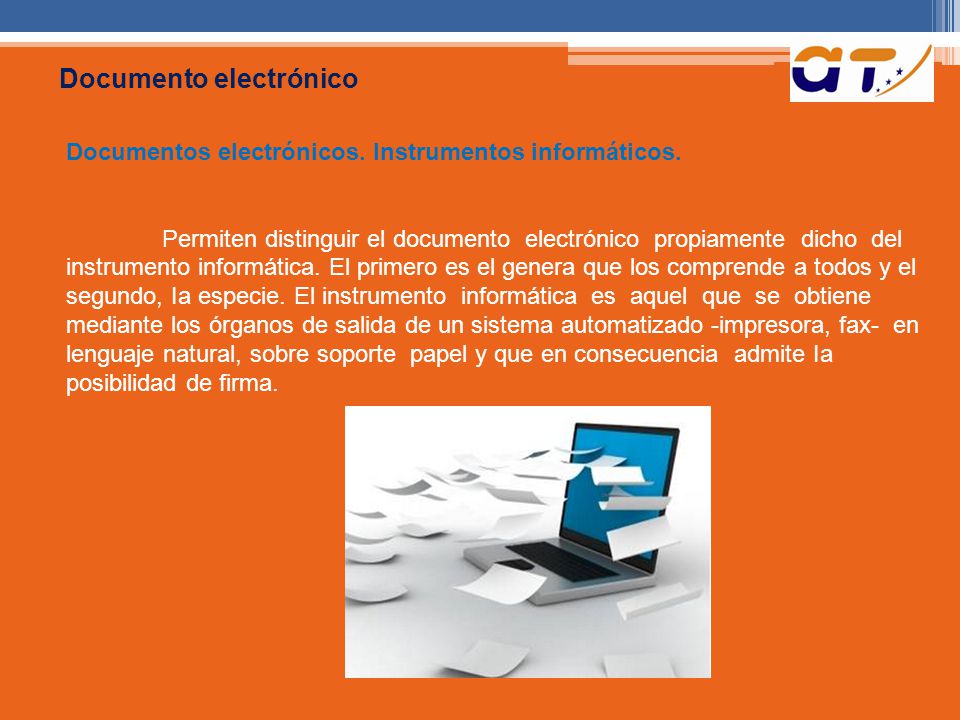 Documento electrónico

aT

Documentos electrónicos. Instrumentos informáticos.

Permiten distinguir el documento electrónico propiamente dicho del instrumento informática. El primero es el genera que los comprende a todos y el segundo, la especie. El instrumento informática es aquel que se obtiene mediante los órganos de salida de un sistema automatizado -impresora, fax- en lenguaje natural, sobre soporte papel y que en consecuencia admite la posibilidad de firma.